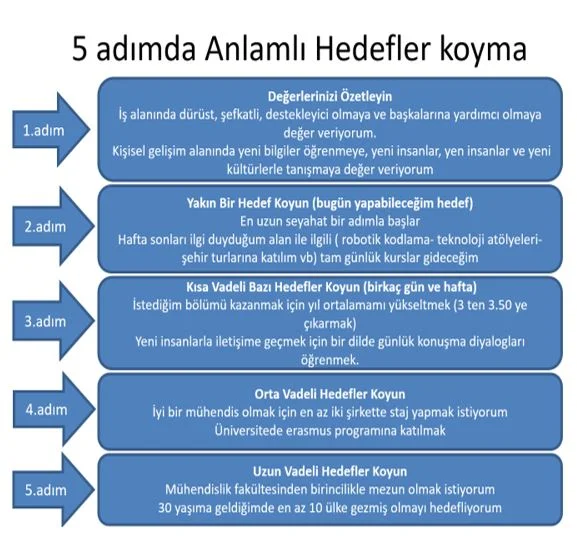 5 adımda Anlamlı Hedefler koyma

1.adım

Değerlerinizi Özetleyin
İş alanında dürüst, şefkatli, destekleyici olmaya ve başkalarına yardımcı olmaya değer veriyorum.
Kişisel gelişim alanında yeni bilgiler öğrenmeye, yeni insanlar, yen insanlar ve yeni kültürlerle tanışmaya değer veriyorum

2.adım

Yakın Bir Hedef Koyun (bugün yapabileceğim hedef)
En uzun seyahat bir adımla başlar
Hafta sonları ilgi duyduğum alan ile ilgili ( robotik kodlama- teknoloji atölyeleri- şehir turlarına katılım vb) tam günlük kurslar gideceğim

3.adım

Kısa Vadeli Bazı Hedefler Koyun (birkaç gün ve hafta)
İstediğim bölümü kazanmak için yıl ortalamamı yükseltmek (3 ten 3.50 ye çıkarmak)
Yeni insanlarla iletişime geçmek için bir dilde günlük konuşma diyalogları öğrenmek.

4.adım

Orta Vadeli Hedefler Koyun
İyi bir mühendis olmak için en az iki şirkette staj yapmak istiyorum
Üniversitede erasmus programına katılmak

5.adım

Uzun Vadeli Hedefler Koyun
Mühendislik fakültesinden birincilikle mezun olmak istiyorum
30 yaşıma geldiğimde en az 10 ülke gezmiş olmayı hedefliyorum